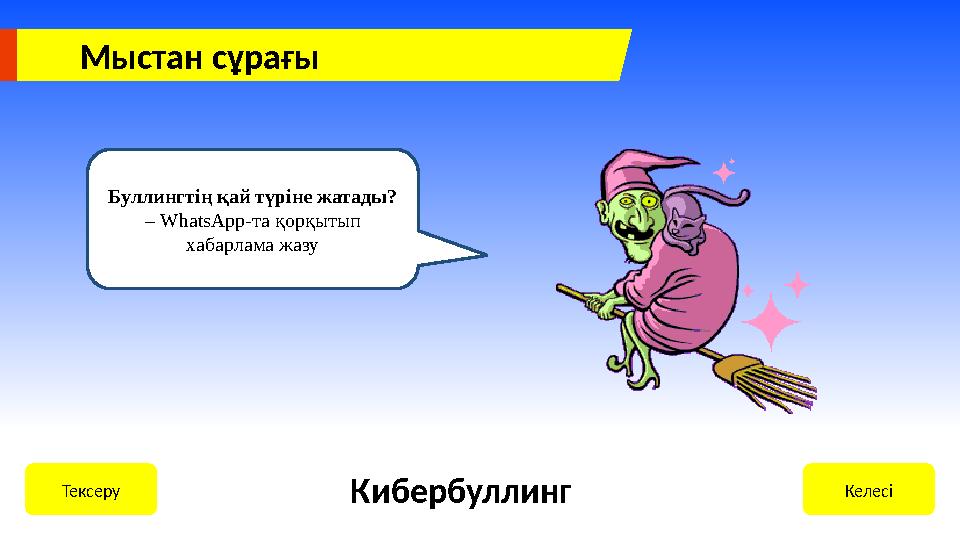 Мыстан сұрағы

Буллингтің қай түріне жатады?
– WhatsApp-та қорқытып хабарлама жазу

Тексеру

Кибербуллинг

Келесі